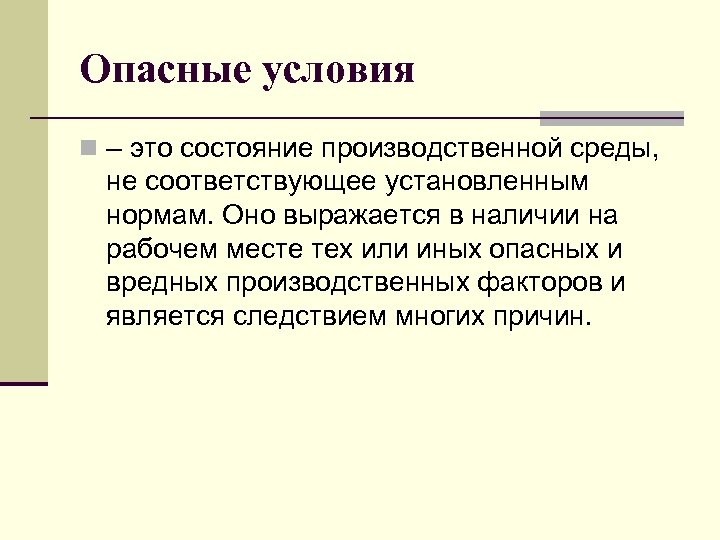 Опасные условия

– это состояние производственной среды, не соответствующее установленным нормам. Оно выражается в наличии на рабочем месте тех или иных опасных и вредных производственных факторов и является следствием многих причин.